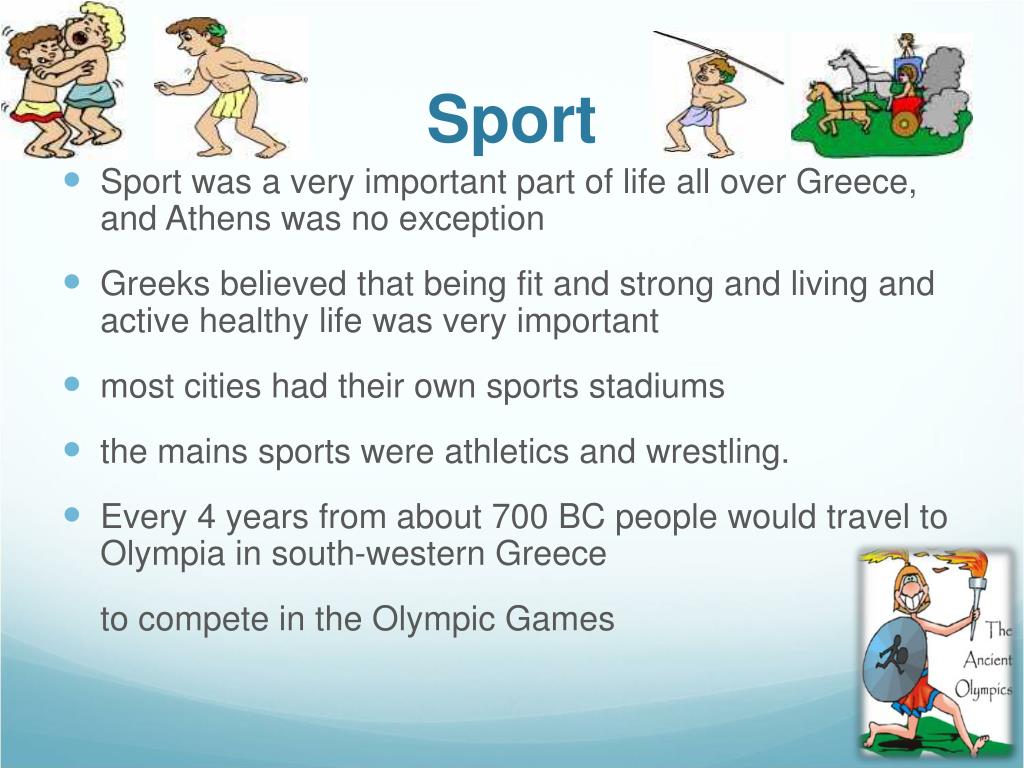 Sport

Sport was a very important part of life all over Greece, and Athens was no exception

Greeks believed that being fit and strong and living and active healthy life was very important

most cities had their own sports stadiums

the mains sports were athletics and wrestling.

Every 4 years from about 700 BC people would travel to Olympia in south-western Greece

to compete in the Olympic Games

The Ancient Olympics